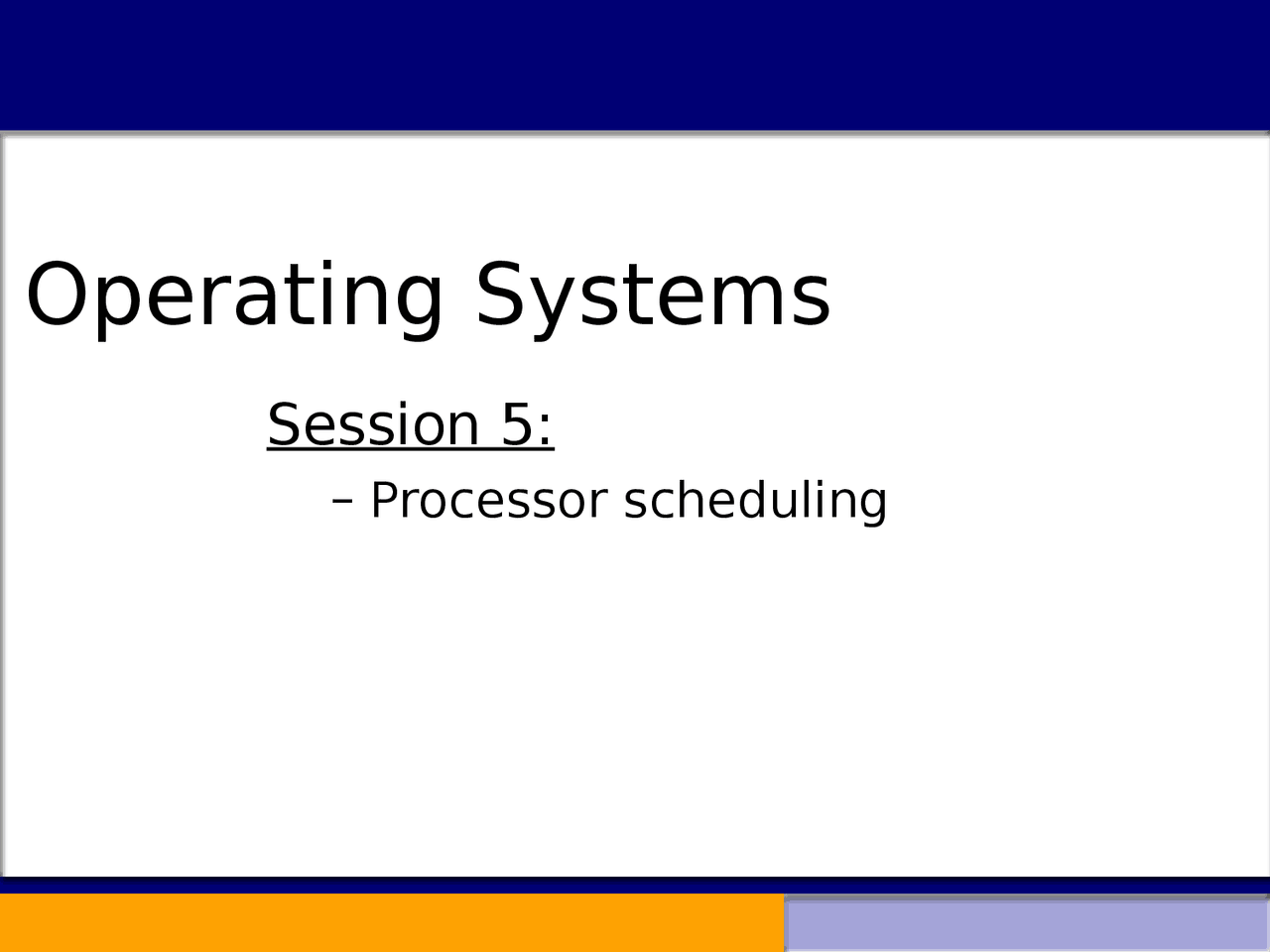 Operating Systems

Session 5:

– Processor scheduling